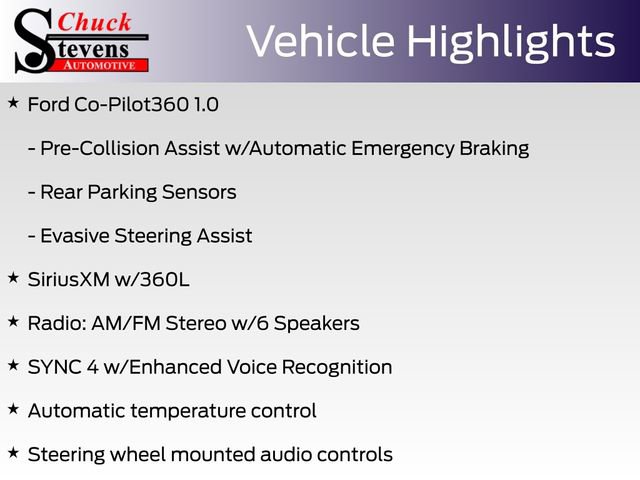 Chuck Stevens AUTOMOTIVE

Vehicle Highlights

★ Ford Co-Pilot360 1.0

- Pre-Collision Assist w/Automatic Emergency Braking

- Rear Parking Sensors

- Evasive Steering Assist

★ SiriusXM w/360L

★ Radio: AM/FM Stereo w/6 Speakers

★ SYNC 4 w/Enhanced Voice Recognition

★ Automatic temperature control

★ Steering wheel mounted audio controls